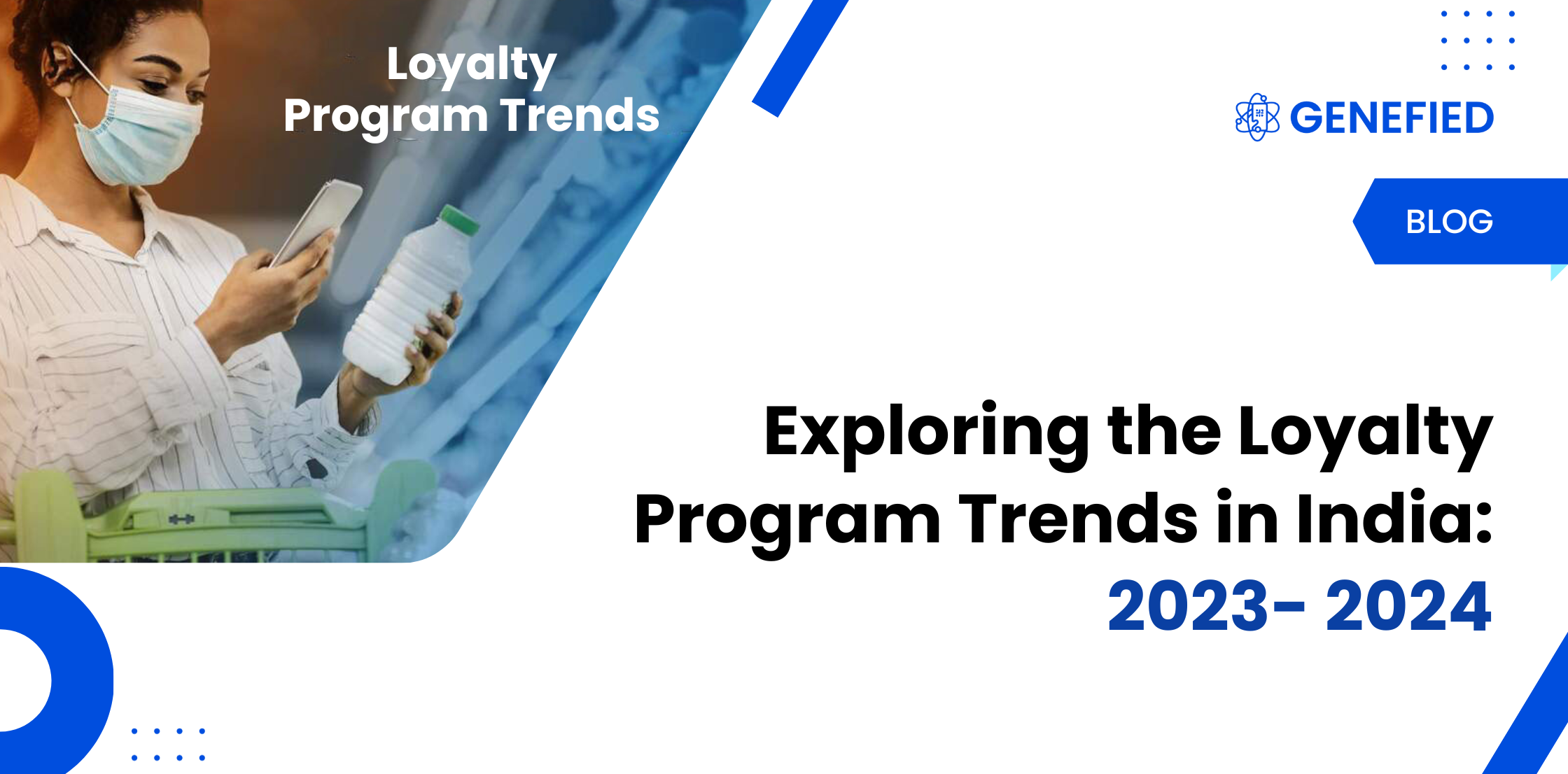 Loyalty Program Trends

GENEFIED

BLOG

Exploring the Loyalty Program Trends in India: 2023- 2024